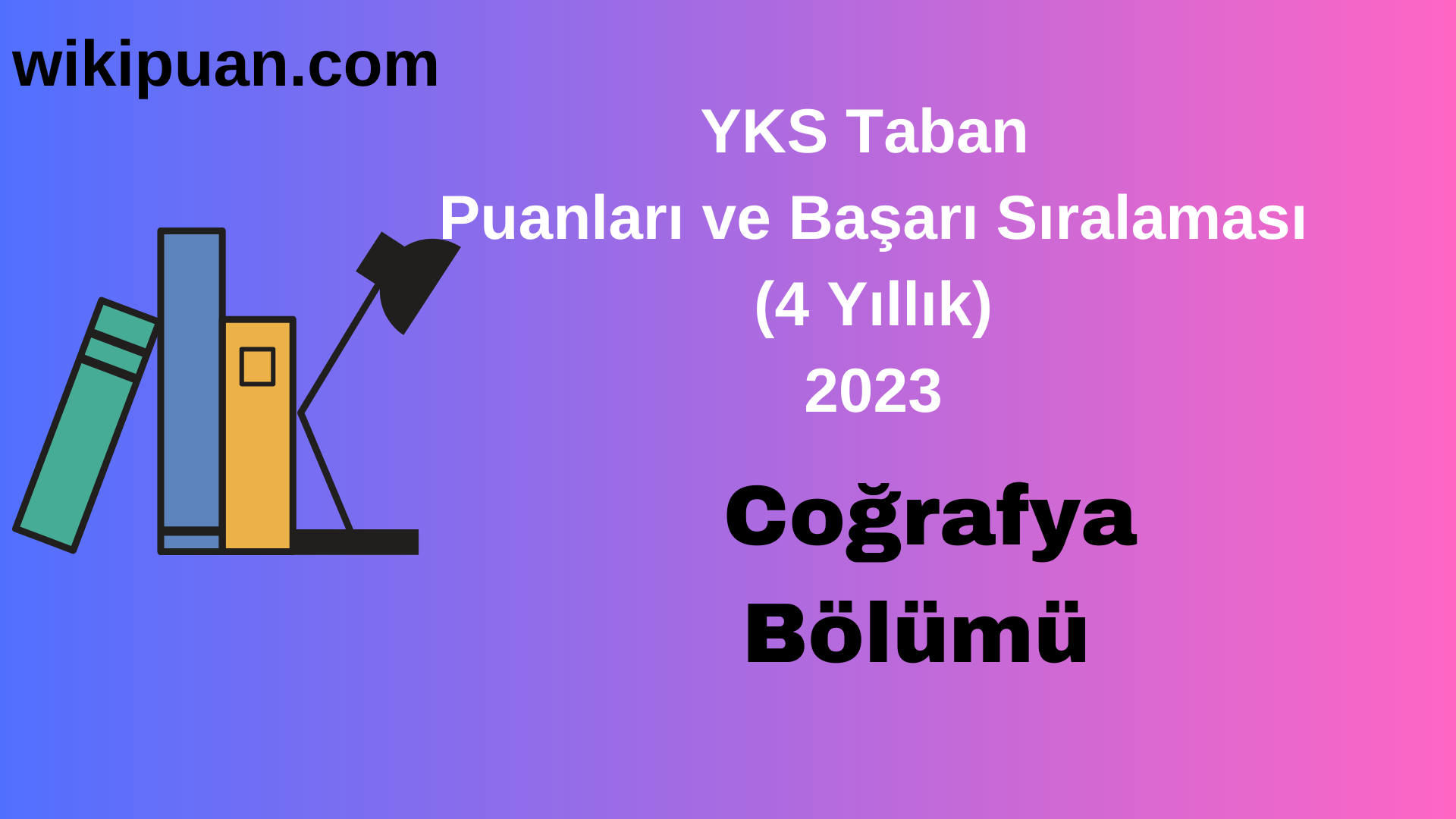 wikipuan.com

YKS Taban
Puanları ve Başarı Sıralaması
(4 Yıllık)
2023

Coğrafya
Bölümü